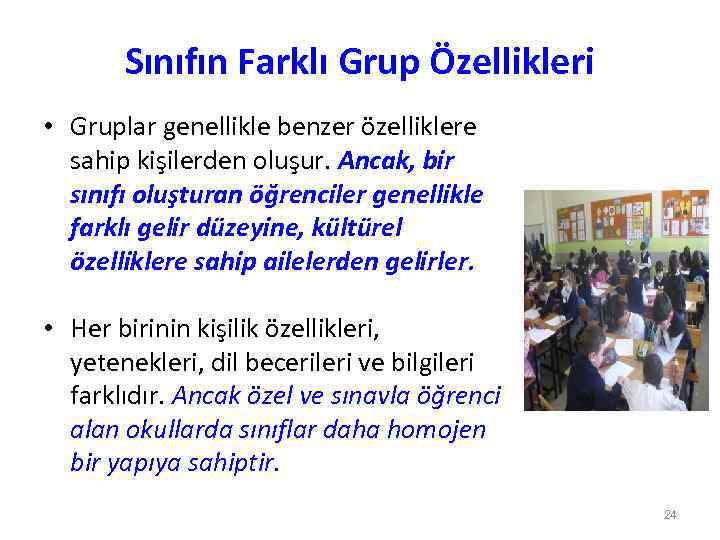 Sınıfın Farklı Grup Özellikleri

• Gruplar genellikle benzer özelliklere sahip kişilerden oluşur. Ancak, bir sınıfı oluşturan öğrenciler genellikle farklı gelir düzeyine, kültürel özelliklere sahip ailelerden gelirler.

• Her birinin kişilik özellikleri, yetenekleri, dil becerileri ve bilgileri farklıdır. Ancak özel ve sınavla öğrenci alan okullarda sınıflar daha homojen bir yapıya sahiptir.

24